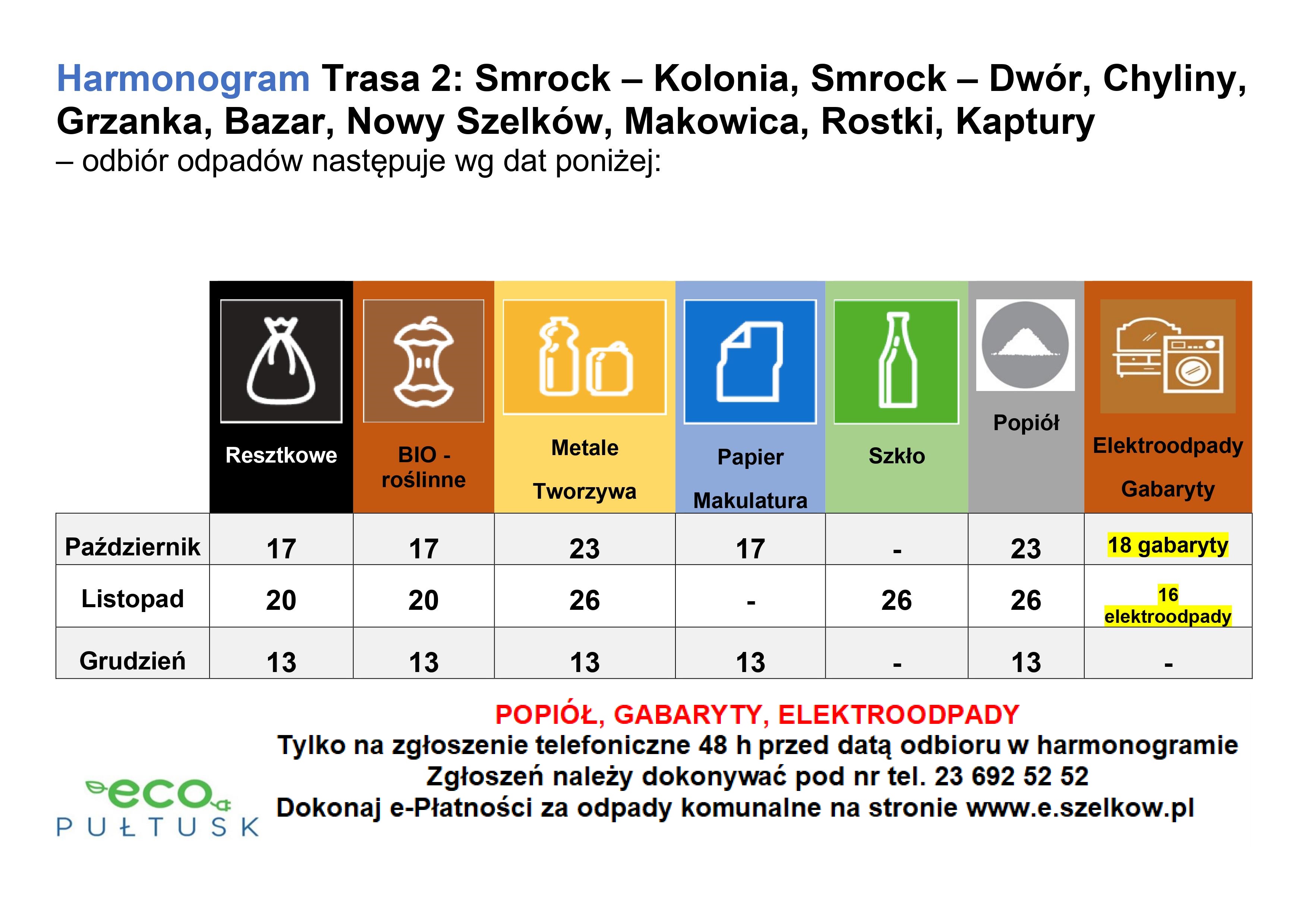 Harmonogram Trasa 2: Smrock – Kolonia, Smrock – Dwór, Chyliny, Grzanka, Bazar, Nowy Szelków, Makowica, Rostki, Kaptury
– odbiór odpadów następuje wg dat poniżej:

| | Resztkowe | BIO - roślinne | Metale Tworzywa | Papier Makulatura | Szkło | Popiół | Elektroodpady Gabaryty |
|---|---|---|---|---|---|---|---|
| Październik | 17 | 17 | 23 | 17 | - | 23 | 18 gabaryty |
| Listopad | 20 | 20 | 26 | - | 26 | 26 | 16 elektroodpady |
| Grudzień | 13 | 13 | 13 | 13 | - | 13 | - |

POPIÓŁ, GABARYTY, ELEKTROODPADY
Tylko na zgłoszenie telefoniczne 48 h przed datą odbioru w harmonogramie
Zgłoszeń należy dokonywać pod nr tel. 23 692 52 52
Dokonaj e-Płatności za odpady komunalne na stronie www.e.szelkow.pl

eco
PUŁTUSK